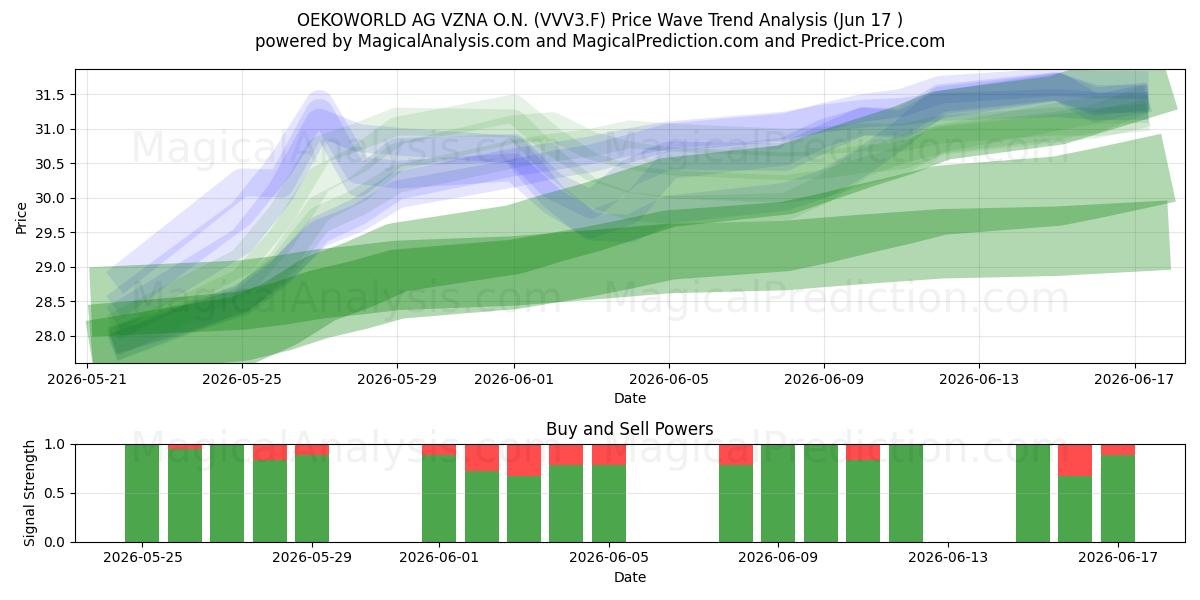 OEKOWORLD AG VZNA O.N. (VVV3.F) Price Wave Trend Analysis (Jun 17 )
powered by MagicalAnalysis.com and MagicalPrediction.com and Predict-Price.com

MagicalAnalysis.com MagicalPrediction.com
MagicalAnalysis.com MagicalPrediction.com

Price
31.5
31.0
30.5
30.0
29.5
29.0
28.5
28.0

2026-05-21 2026-05-25 2026-05-29 2026-06-01 2026-06-05 2026-06-09 2026-06-13 2026-06-17
Date

Buy and Sell Powers

MagicalAnalysis.com MagicalPrediction.com

Signal Strength
1.0
0.5
0.0

2026-05-25 2026-05-29 2026-06-01 2026-06-05 2026-06-09 2026-06-13 2026-06-17
Date